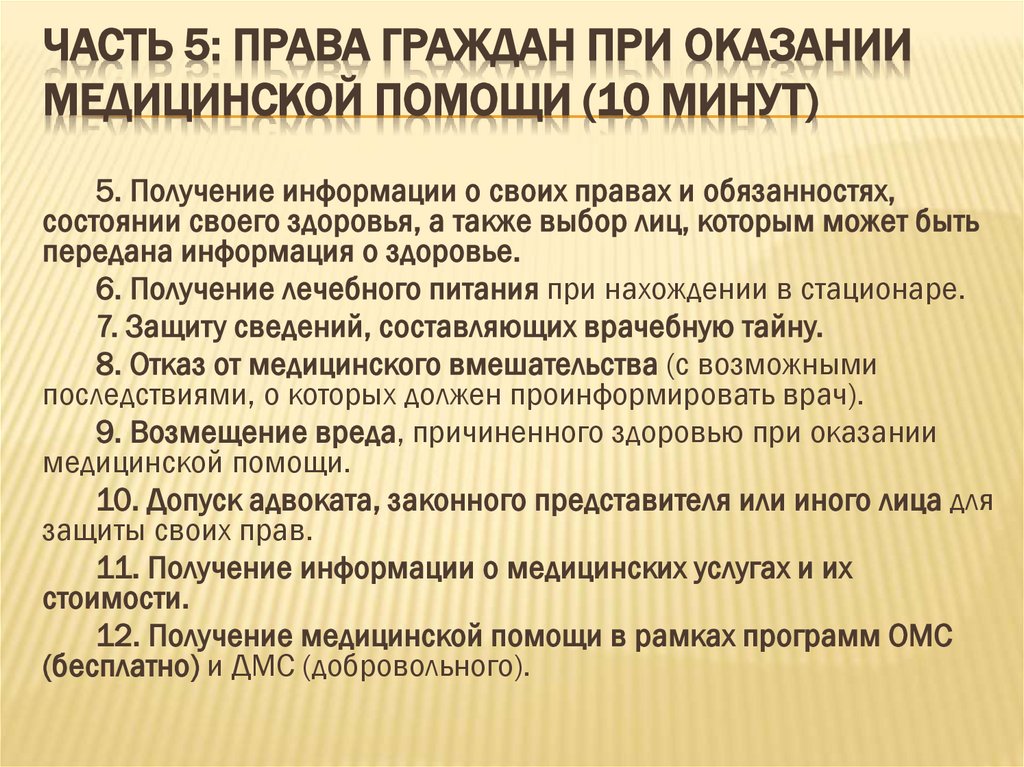 ЧАСТЬ 5: ПРАВА ГРАЖДАН ПРИ ОКАЗАНИИ МЕДИЦИНСКОЙ ПОМОЩИ (10 МИНУТ)

5. Получение информации о своих правах и обязанностях, состоянии своего здоровья, а также выбор лиц, которым может быть передана информация о здоровье.

6. Получение лечебного питания при нахождении в стационаре.

7. Защиту сведений, составляющих врачебную тайну.

8. Отказ от медицинского вмешательства (с возможными последствиями, о которых должен проинформировать врач).

9. Возмещение вреда, причиненного здоровью при оказании медицинской помощи.

10. Допуск адвоката, законного представителя или иного лица для защиты своих прав.

11. Получение информации о медицинских услугах и их стоимости.

12. Получение медицинской помощи в рамках программ ОМС (бесплатно) и ДМС (добровольного).